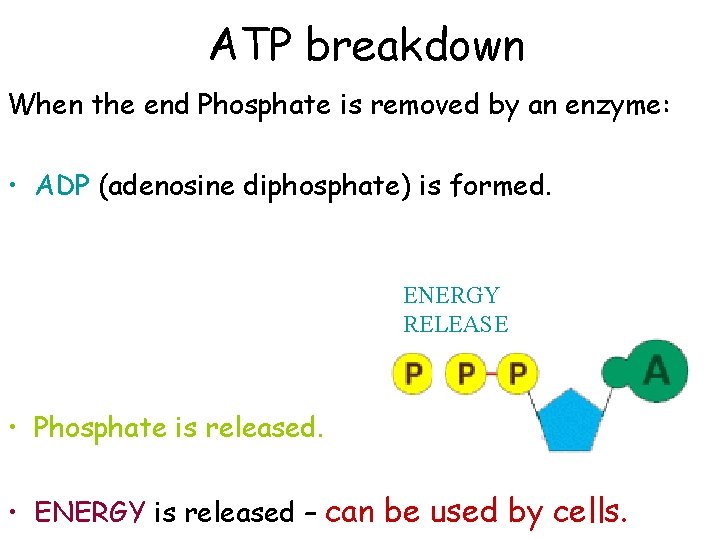 ATP breakdown

When the end Phosphate is removed by an enzyme:

• ADP (adenosine diphosphate) is formed.

ENERGY RELEASE

P P P A

• Phosphate is released.

• ENERGY is released – can be used by cells.